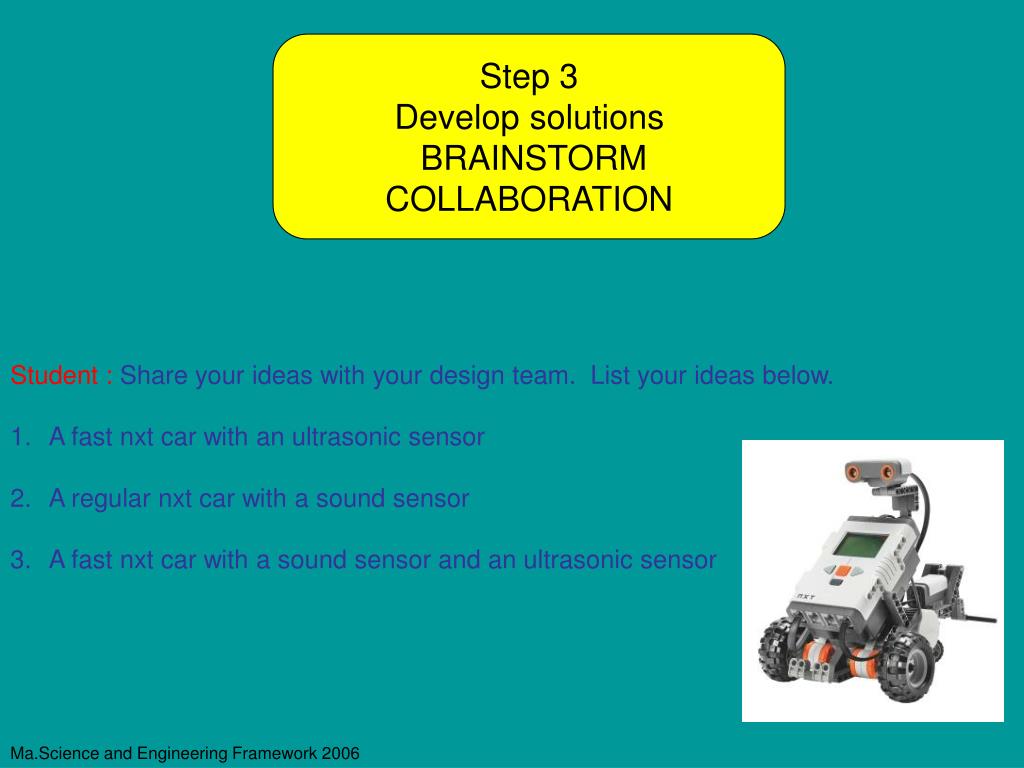 Step 3
Develop solutions
BRAINSTORM
COLLABORATION

Student : Share your ideas with your design team. List your ideas below.

1. A fast nxt car with an ultrasonic sensor

2. A regular nxt car with a sound sensor

3. A fast nxt car with a sound sensor and an ultrasonic sensor

NXT

Ma.Science and Engineering Framework 2006